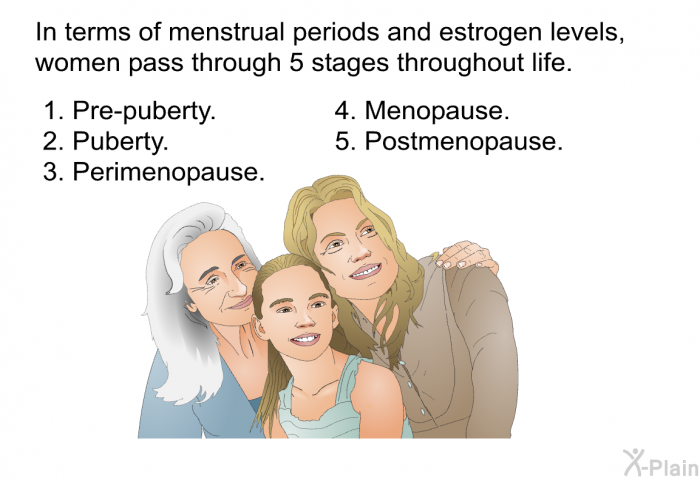 In terms of menstrual periods and estrogen levels, women pass through 5 stages throughout life.

1. Pre-puberty.
2. Puberty.
3. Perimenopause.

4. Menopause.
5. Postmenopause.

X-Plain